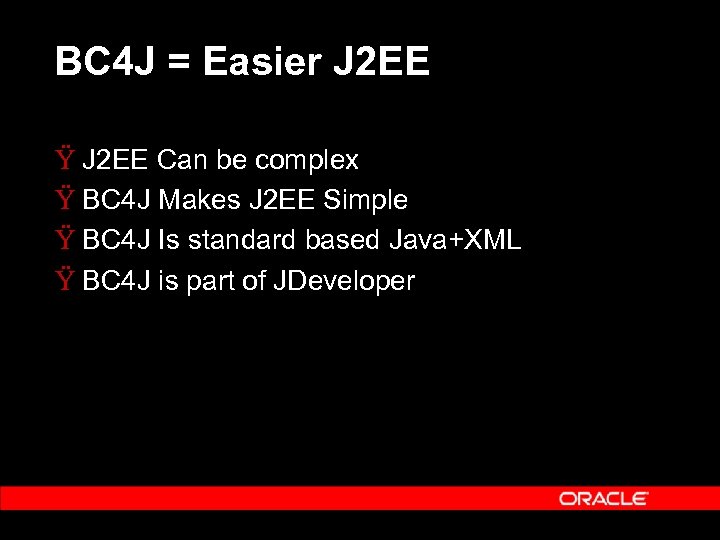 BC4J = Easier J2EE

Ÿ J2EE Can be complex
Ÿ BC4J Makes J2EE Simple
Ÿ BC4J Is standard based Java+XML
Ÿ BC4J is part of JDeveloper

ORACLE